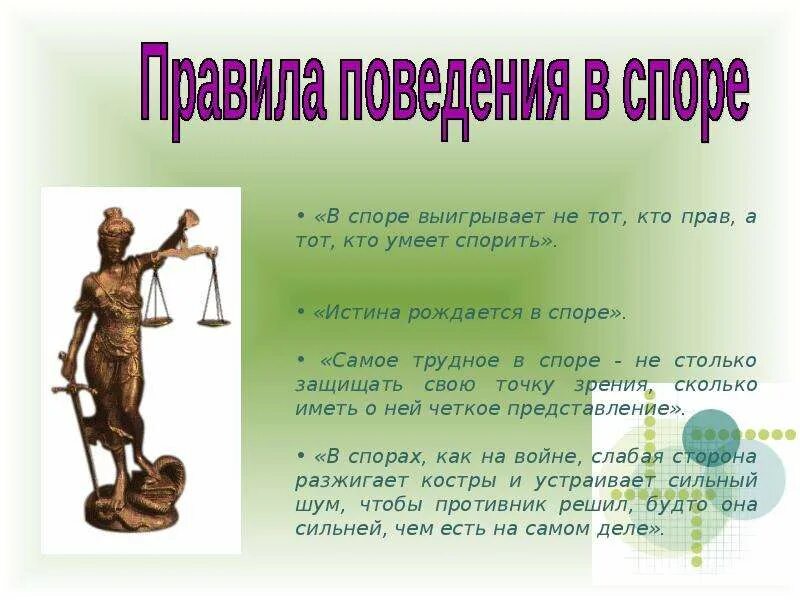 Правила поведения в споре

• «В споре выигрывает не тот, кто прав, а тот, кто умеет спорить».

• «Истина рождается в споре».

• «Самое трудное в споре – не столько защищать свою точку зрения, сколько иметь о ней четкое представление».

• «В спорах, как на войне, слабая сторона разжигает костры и устраивает сильный шум, чтобы противник решил, будто она сильней, чем есть на самом деле».